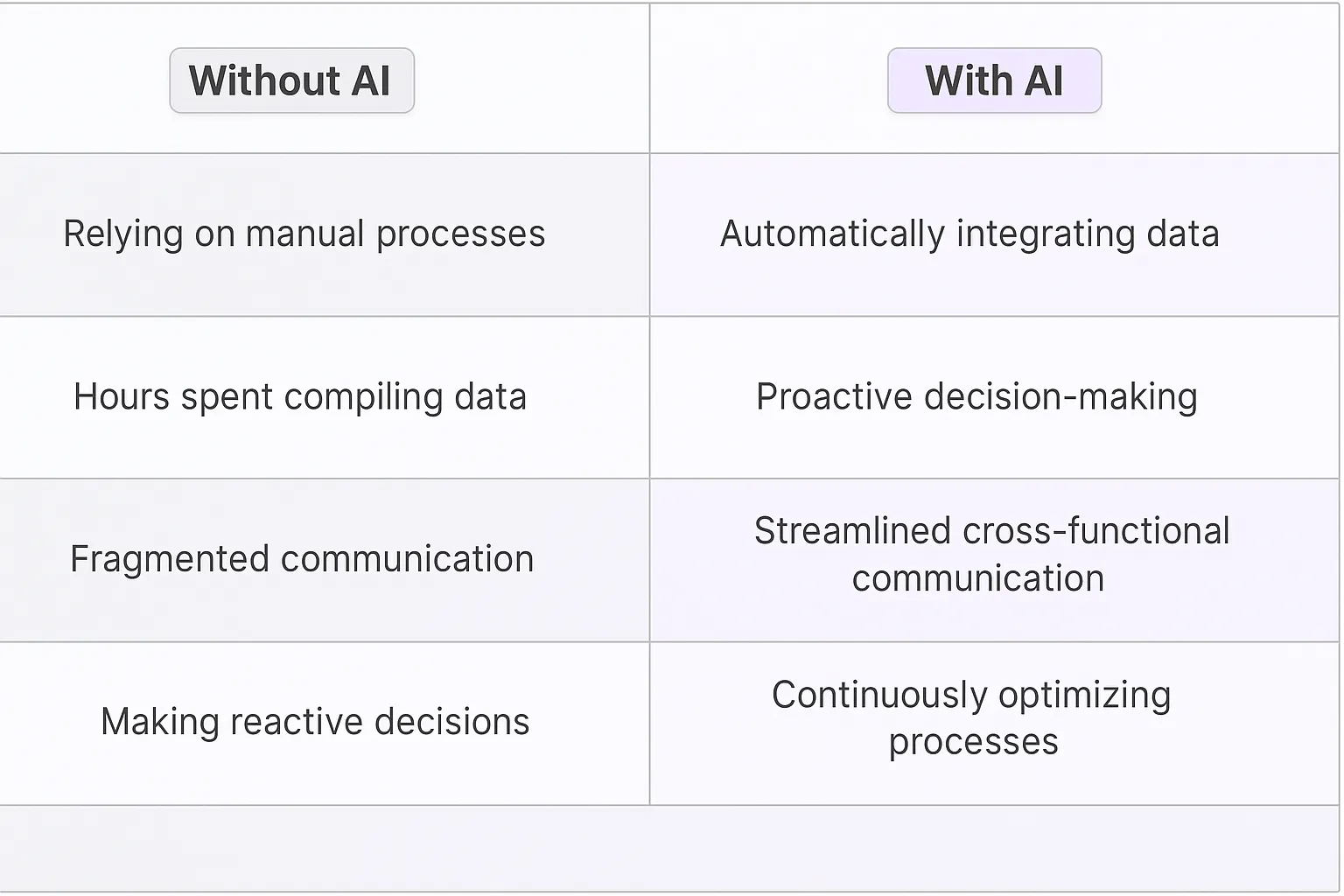 | Without AI | With AI |
|---|---|
| Relying on manual processes | Automatically integrating data |
| Hours spent compiling data | Proactive decision-making |
| Fragmented communication | Streamlined cross-functional communication |
| Making reactive decisions | Continuously optimizing processes |